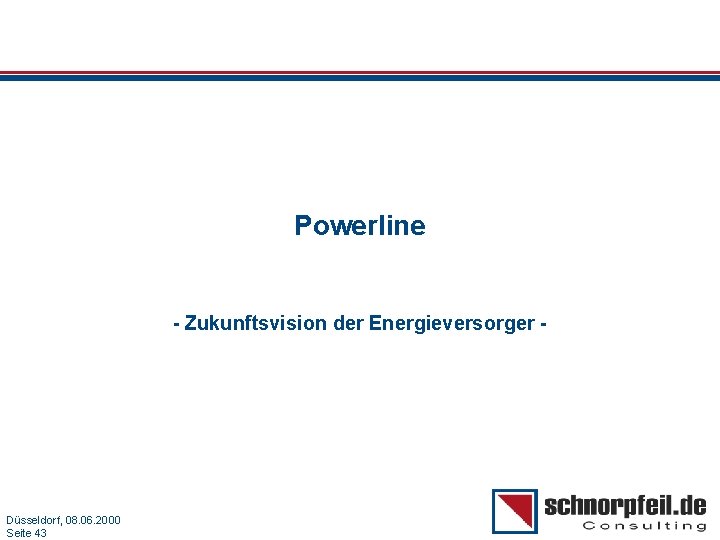 Powerline

- Zukunftsvision der Energieversorger -

Düsseldorf, 08.06.2000
Seite 43

schnorpfeil.de
Consulting